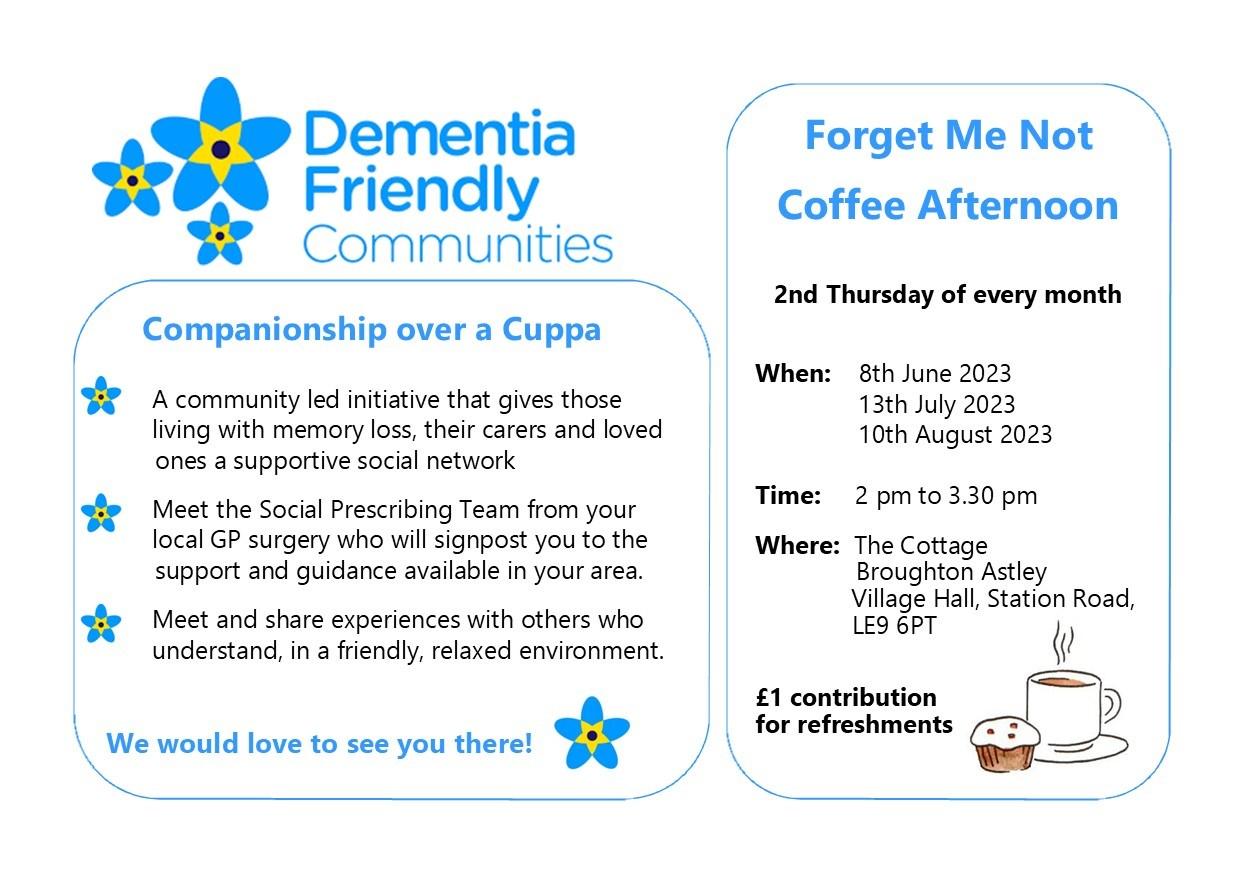 Dementia Friendly Communities

Companionship over a Cuppa

A community led initiative that gives those living with memory loss, their carers and loved ones a supportive social network

Meet the Social Prescribing Team from your local GP surgery who will signpost you to the support and guidance available in your area.

Meet and share experiences with others who understand, in a friendly, relaxed environment.

We would love to see you there!

Forget Me Not

Coffee Afternoon

2nd Thursday of every month

When: 8th June 2023
13th July 2023
10th August 2023

Time: 2 pm to 3.30 pm

Where: The Cottage
Broughton Astley
Village Hall, Station Road,
LE9 6PT

£1 contribution
for refreshments